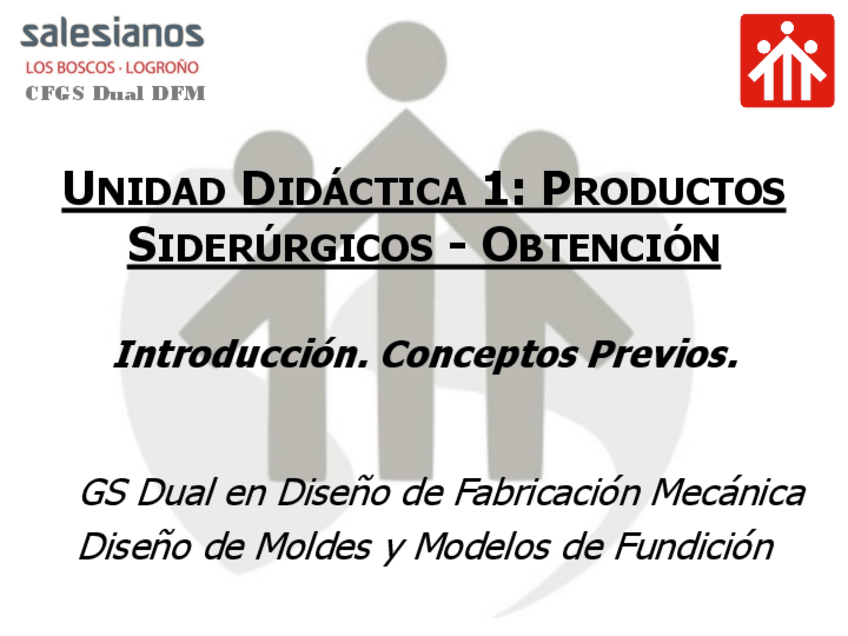 salesianos
LOS BOSCOS · LOGROÑO
CFGS Dual DFM

UNIDAD DIDÁCTICA 1: PRODUCTOS SIDERÚRGICOS - OBTENCIÓN

Introducción. Conceptos Previos.

GS Dual en Diseño de Fabricación Mecánica
Diseño de Moldes y Modelos de Fundición